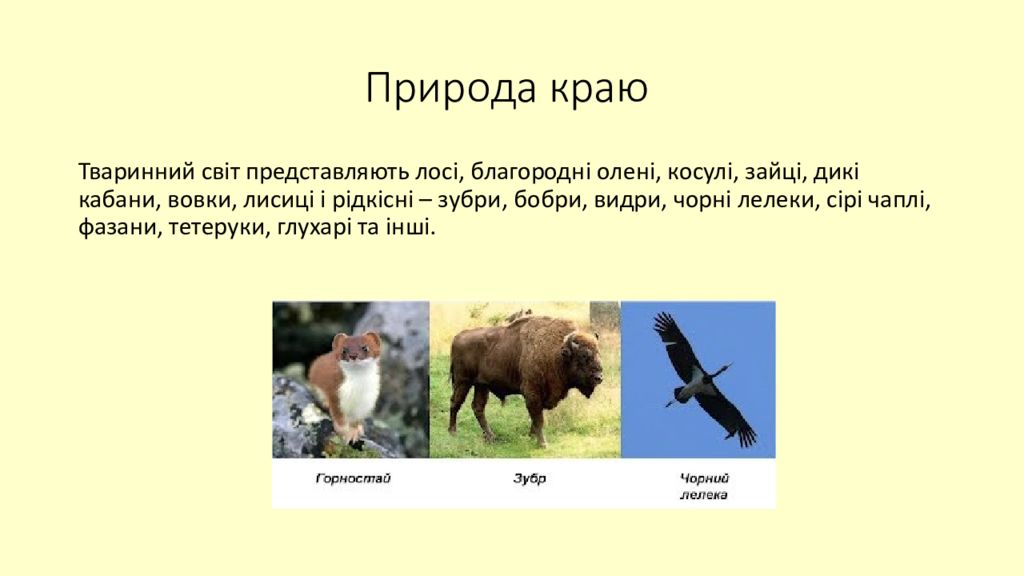 Природа краю

Тваринний світ представляють лосі, благородні олені, косулі, зайці, дикі кабани, вовки, лисиці і рідкісні – зубри, бобри, видри, чорні лелеки, сірі чаплі, фазани, тетеруки, глухарі та інші.

Горностай

Зубр

Чорний лелека